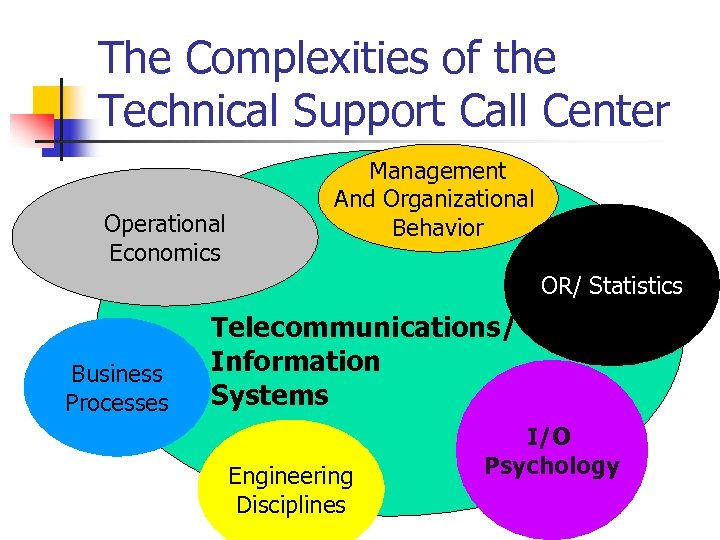 The Complexities of the Technical Support Call Center

Management And Organizational Behavior

Operational Economics

OR/ Statistics

Telecommunications/ Information Systems

Business Processes

I/O Psychology

Engineering Disciplines